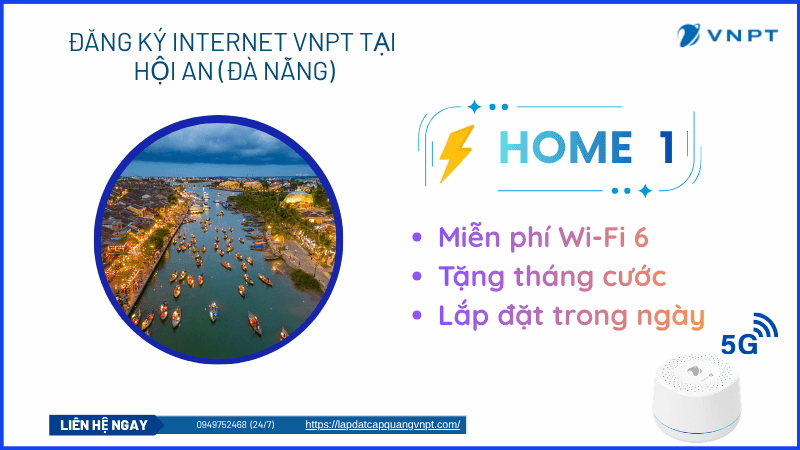 ĐĂNG KÝ INTERNET VNPT TẠI HỘI AN (ĐÀ NẴNG)

VNPT

HOME 1

• Miễn phí Wi-Fi 6
• Tặng tháng cước
• Lắp đặt trong ngày

5G

LIÊN HỆ NGAY 0949752468 (24/7) https://lapdatcapquangvnpt.com/